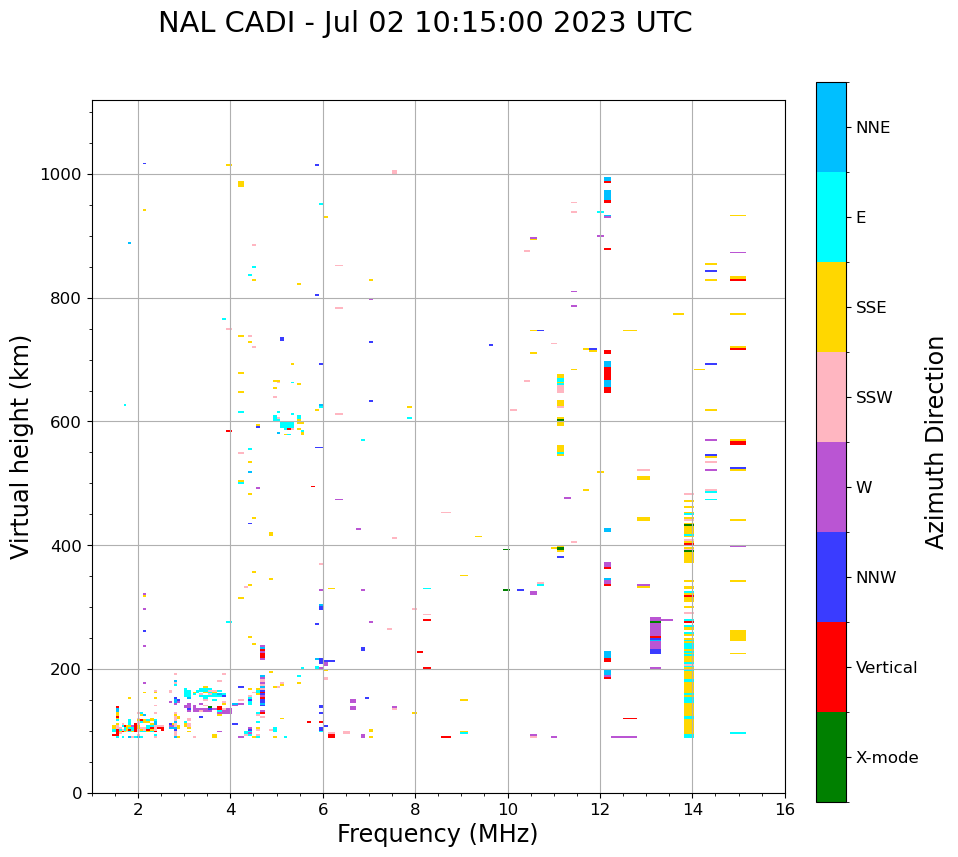 NAL CADI - Jul 02 10:15:00 2023 UTC

Virtual height (km)

1000
800
600
400
200
0

2
4
6
8
10
12
14
16

Frequency (MHz)

NNE
E
SSE
SSW
W
NNW
Vertical
X-mode

Azimuth Direction